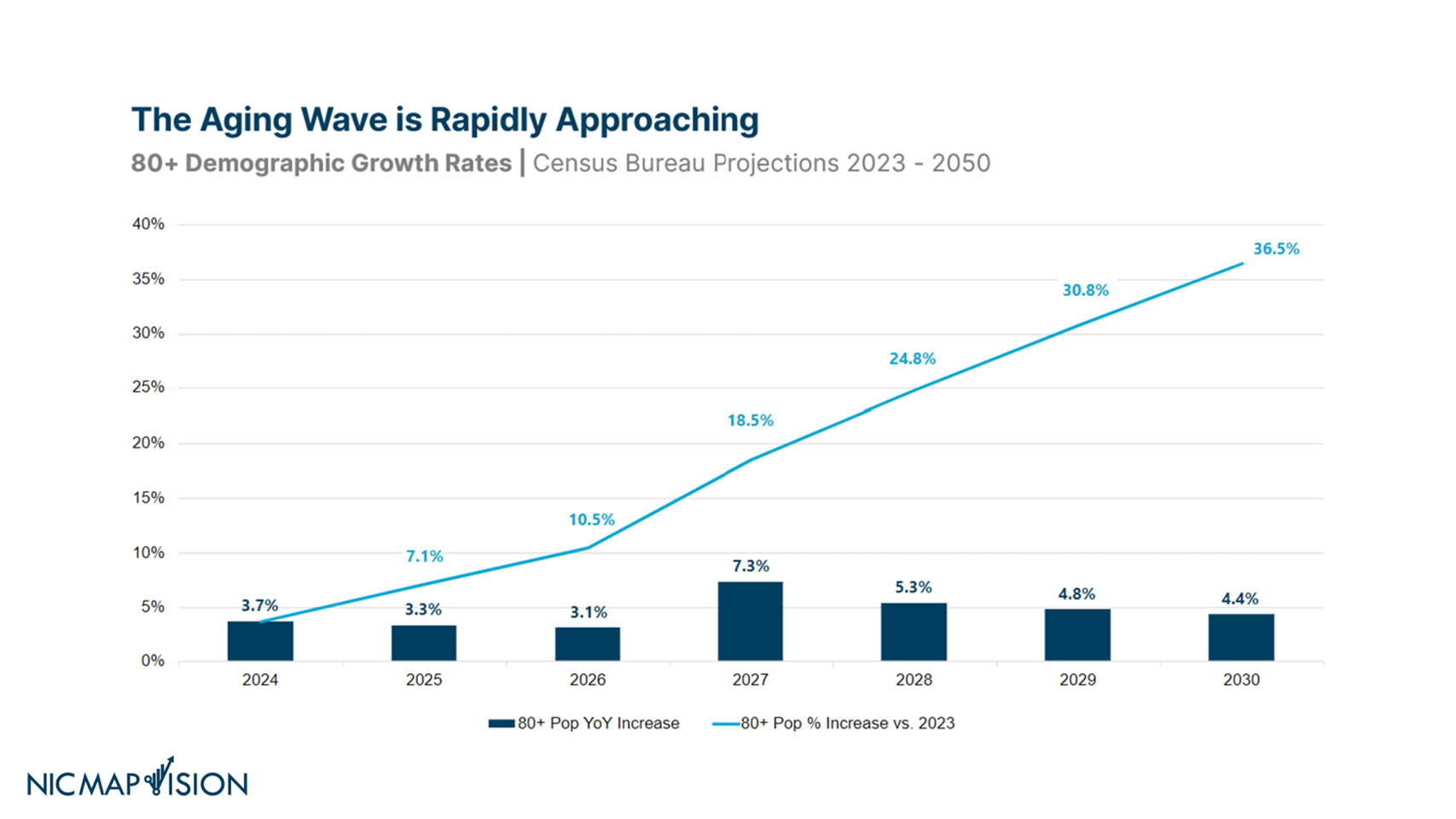 The Aging Wave is Rapidly Approaching

80+ Demographic Growth Rates | Census Bureau Projections 2023 - 2050

40%
35%
30%
25%
20%
15%
10%
5%
0%

36.5%
30.8%
24.8%
18.5%
10.5%
7.1%

3.7%
3.3%
3.1%
7.3%
5.3%
4.8%
4.4%

2024
2025
2026
2027
2028
2029
2030

80+ Pop YoY Increase
80+ Pop % Increase vs. 2023

NICMAP VISION